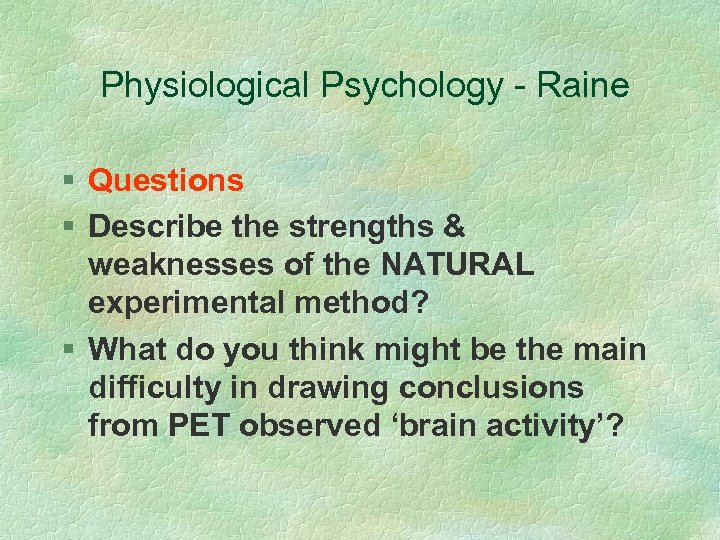 Physiological Psychology - Raine

§ Questions

§ Describe the strengths & weaknesses of the NATURAL experimental method?

§ What do you think might be the main difficulty in drawing conclusions from PET observed ‘brain activity’?